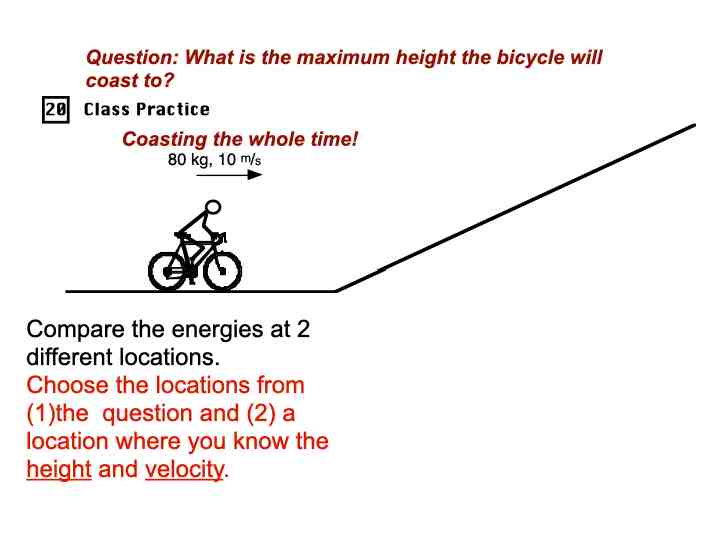 Question: What is the maximum height the bicycle will coast to?

20 Class Practice

Coasting the whole time!

80 kg, 10 m/s

Compare the energies at 2 different locations.
Choose the locations from (1)the question and (2) a location where you know the height and velocity.